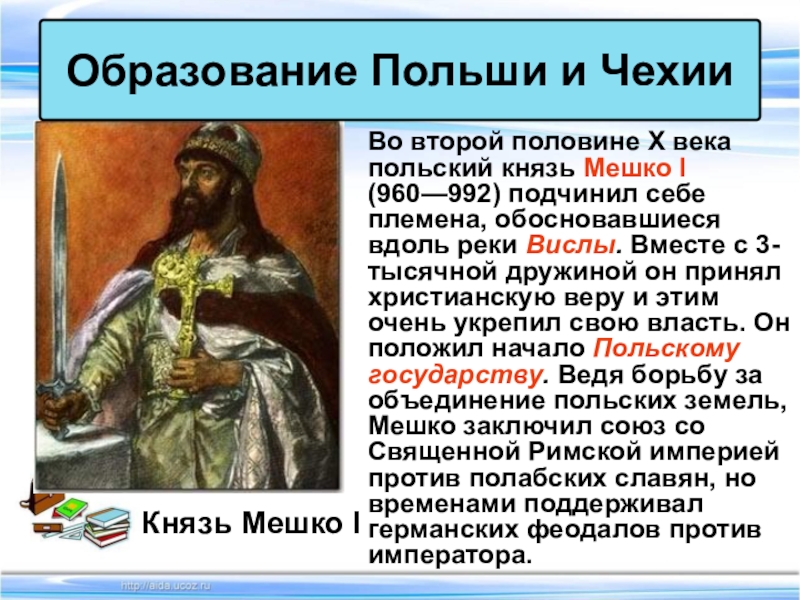 Образование Польши и Чехии

Во второй половине X века польский князь Мешко I (960—992) подчинил себе племена, обосновавшиеся вдоль реки Вислы. Вместе с 3-тысячной дружиной он принял христианскую веру и этим очень укрепил свою власть. Он положил начало Польскому государству. Ведя борьбу за объединение польских земель, Мешко заключил союз со Священной Римской империей против полабских славян, но временами поддерживал германских феодалов против императора.

Князь Мешко I

http://aida.ucoz.ru